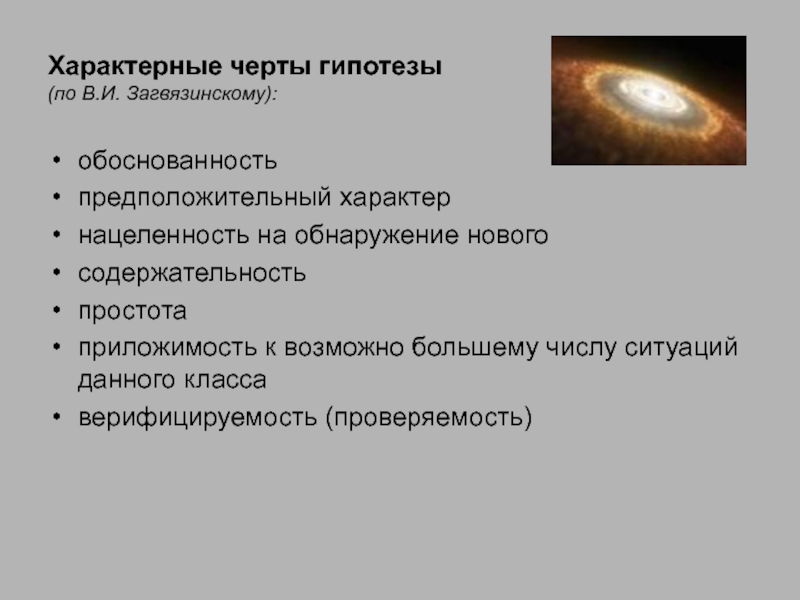 Характерные черты гипотезы
(по В.И. Загвязинскому):

• обоснованность
• предположительный характер
• нацеленность на обнаружение нового
• содержательность
• простота
• приложимость к возможно большему числу ситуаций данного класса
• верифицируемость (проверяемость)